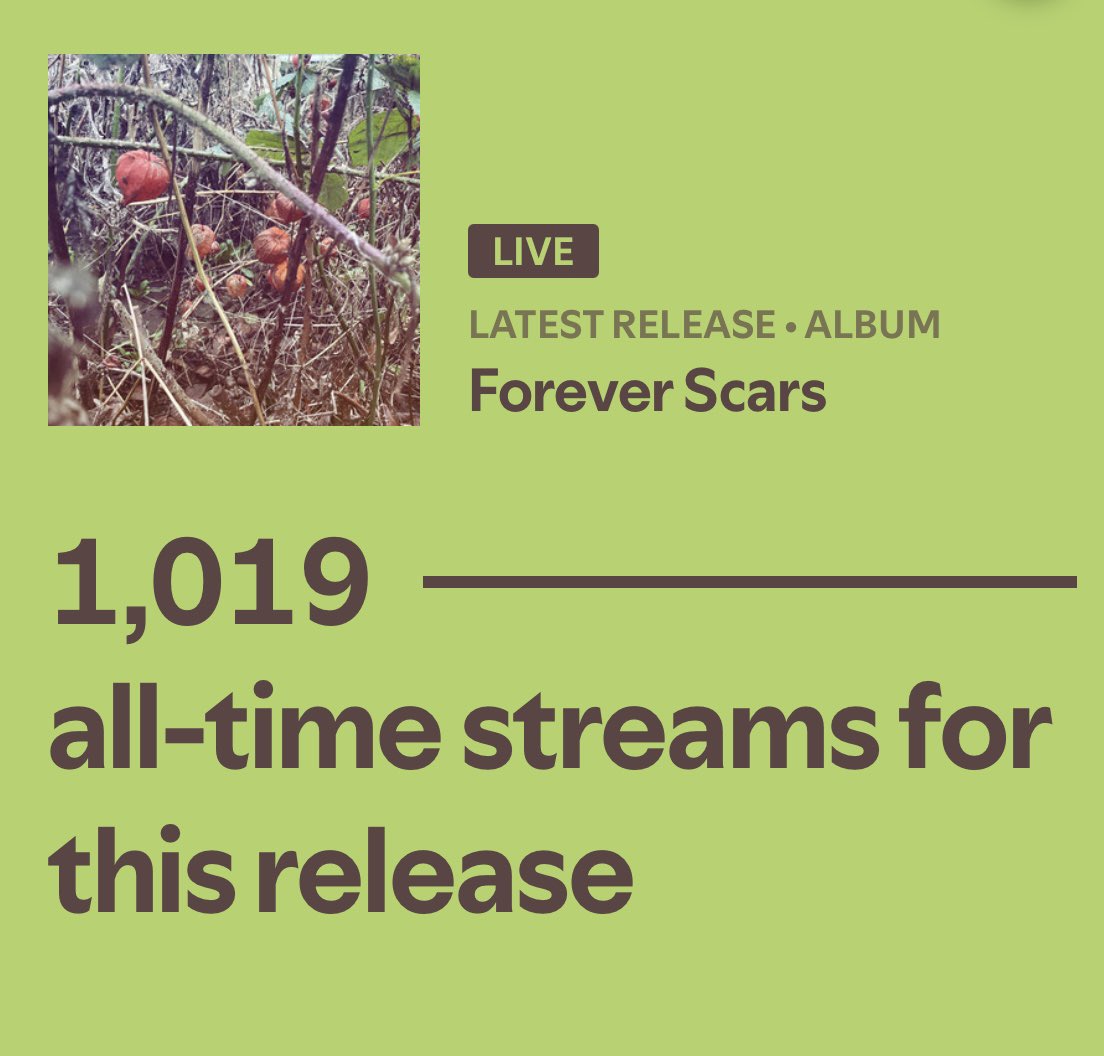 LIVE

LATEST RELEASE • ALBUM

Forever Scars

1,019

all-time streams for this release